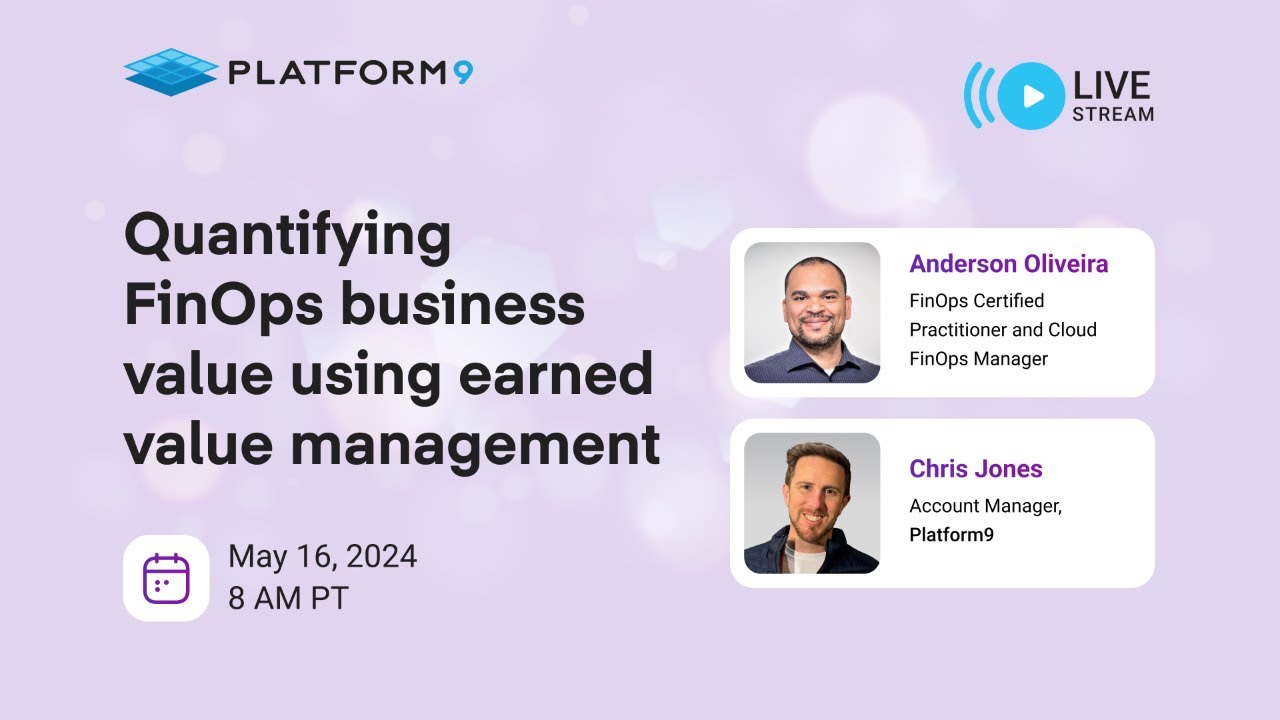 PLATFORM9

LIVE STREAM

Quantifying FinOps business value using earned value management

May 16, 2024
8 AM PT

Anderson Oliveira
FinOps Certified Practitioner and Cloud FinOps Manager

Chris Jones
Account Manager, Platform9